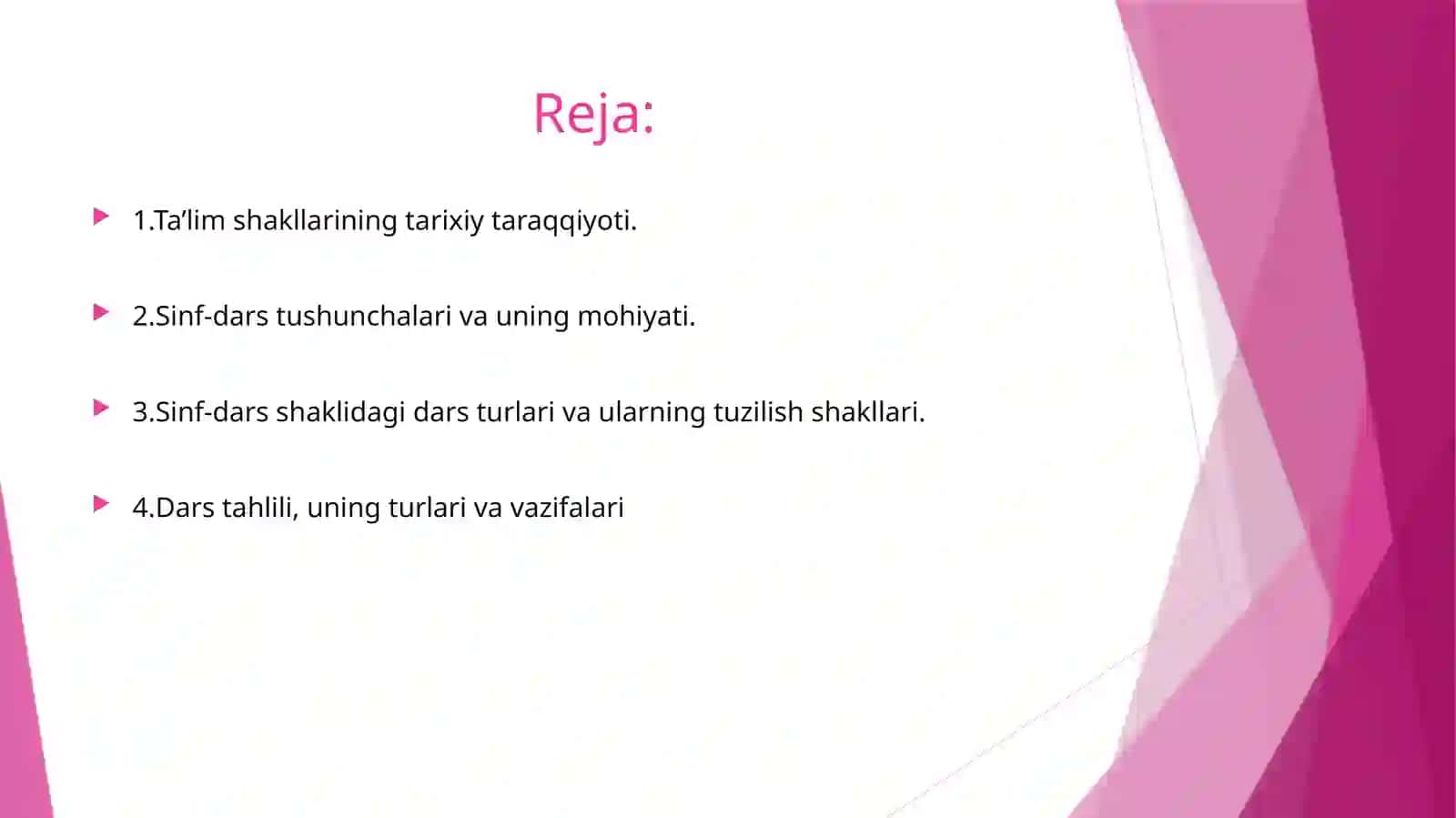 Reja:

1.Ta’lim shakllarining tarixiy taraqqiyoti.

2.Sinf-dars tushunchalari va uning mohiyati.

3.Sinf-dars shaklidagi dars turlari va ularning tuzilish shakllari.

4.Dars tahlili, uning turlari va vazifalari